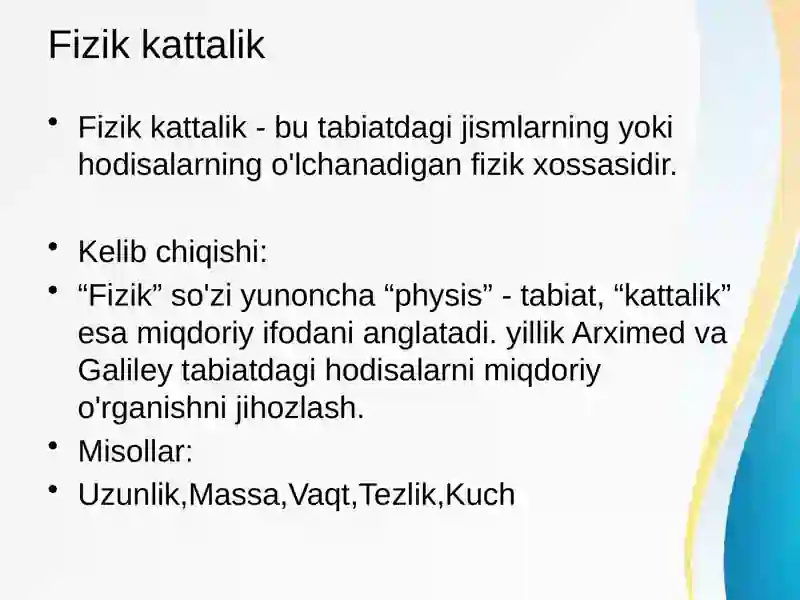 Fizik kattalik

• Fizik kattalik - bu tabiatdagi jismlarning yoki hodisalarning o'lchanadigan fizik xossasidir.

• Kelib chiqishi:
• “Fizik” so'zi yunoncha “physis” - tabiat, “kattalik” esa miqdoriy ifodani anglatadi. yillik Arximed va Galiley tabiatdagi hodisalarni miqdoriy o'rganishni jihozlash.
• Misollar:
• Uzunlik,Massa,Vaqt,Tezlik,Kuch